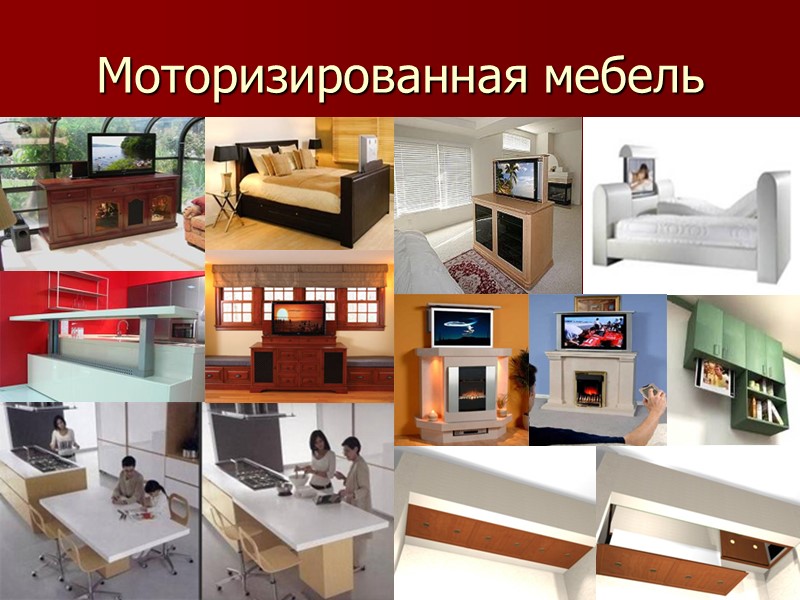 Моторизированная мебель